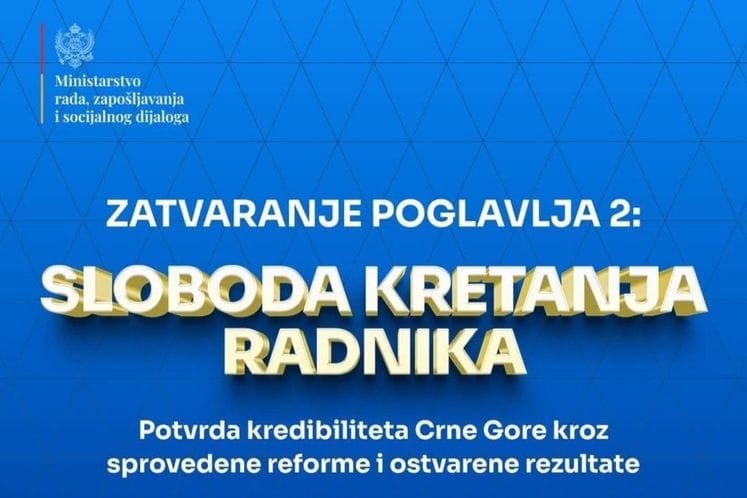 Ministarstvo rada, zapošljavanja i socijalnog dijaloga

ZATVARANJE POGLAVLJA 2:

SLOBODA KRETANJA RADNIKA

Potvrda kredibiliteta Crne Gore kroz sprovedene reforme i ostvarene rezultate